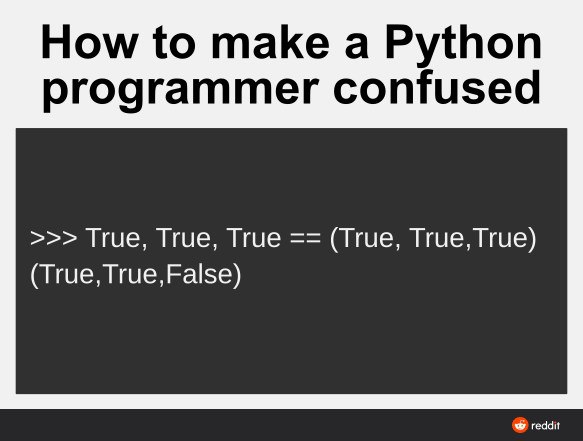 How to make a Python programmer confused

>>> True, True, True == (True, True,True)
(True,True,False)

reddit